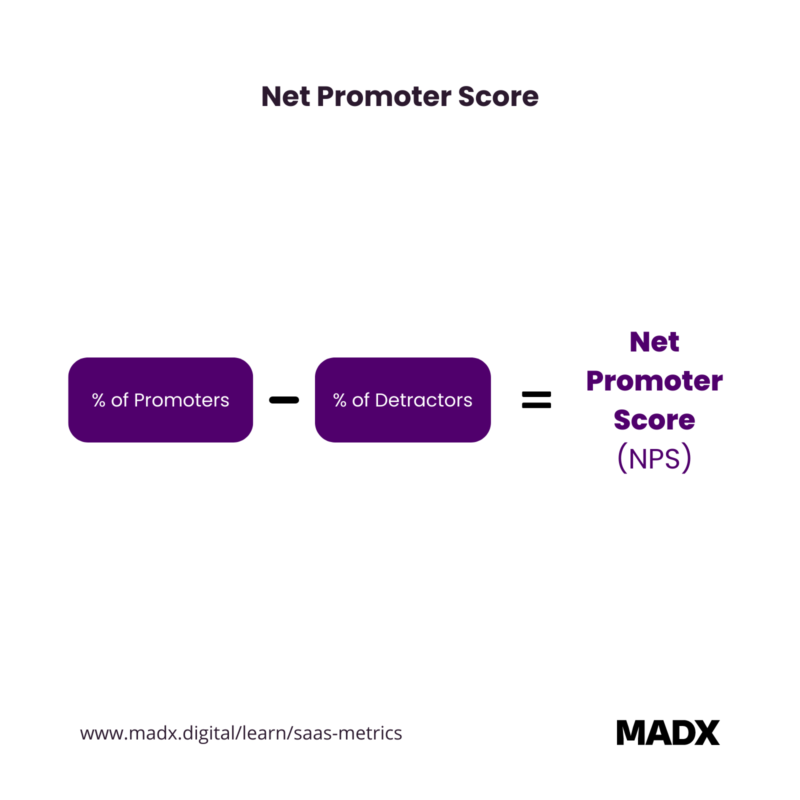 Net Promoter Score

% of Promoters − % of Detractors = Net Promoter Score (NPS)

www.madx.digital/learn/saas-metrics

MADX